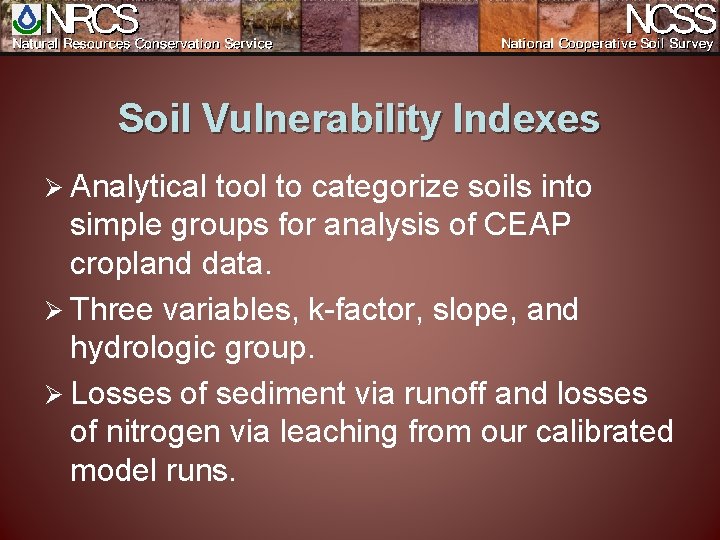 NRCS
Natural Resources Conservation Service

NCSS
National Cooperative Soil Survey

Soil Vulnerability Indexes

➢ Analytical tool to categorize soils into simple groups for analysis of CEAP cropland data.

➢ Three variables, k-factor, slope, and hydrologic group.

➢ Losses of sediment via runoff and losses of nitrogen via leaching from our calibrated model runs.